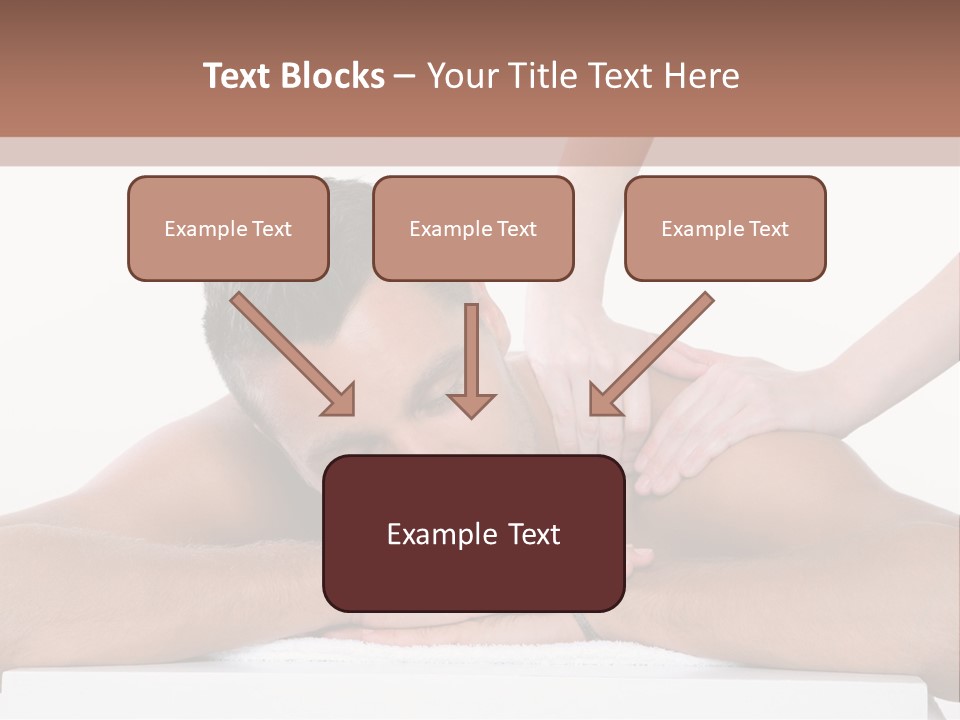 Text Blocks – Your Title Text Here

Example Text

Example Text

Example Text

Example Text